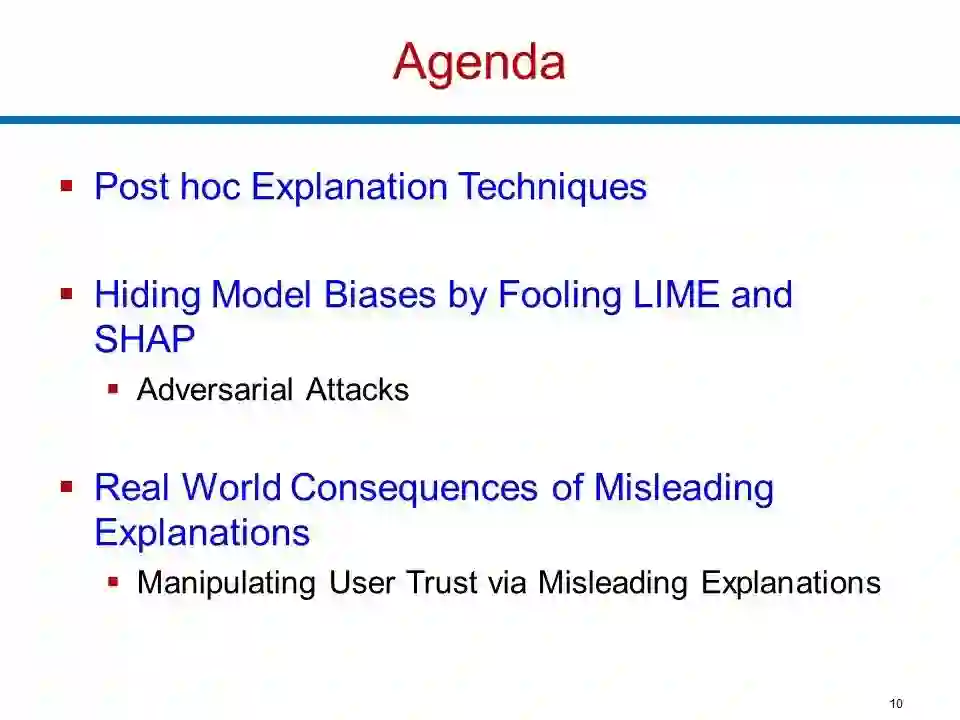 Agenda

▪ Post hoc Explanation Techniques

▪ Hiding Model Biases by Fooling LIME and SHAP
  ▪ Adversarial Attacks

▪ Real World Consequences of Misleading Explanations
  ▪ Manipulating User Trust via Misleading Explanations

10